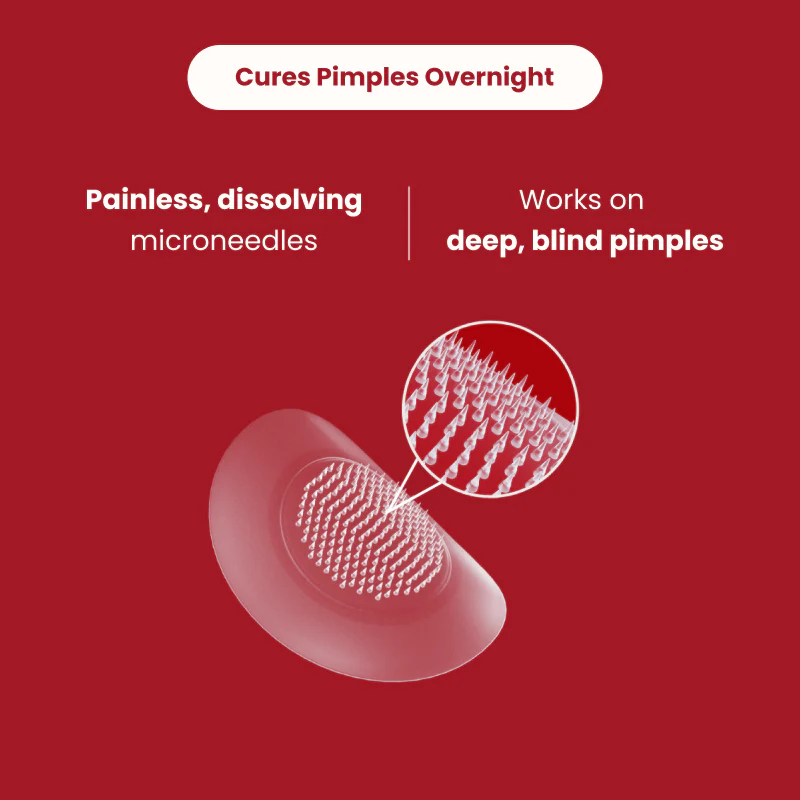 Cures Pimples Overnight

Painless, dissolving microneedles

Works on deep, blind pimples